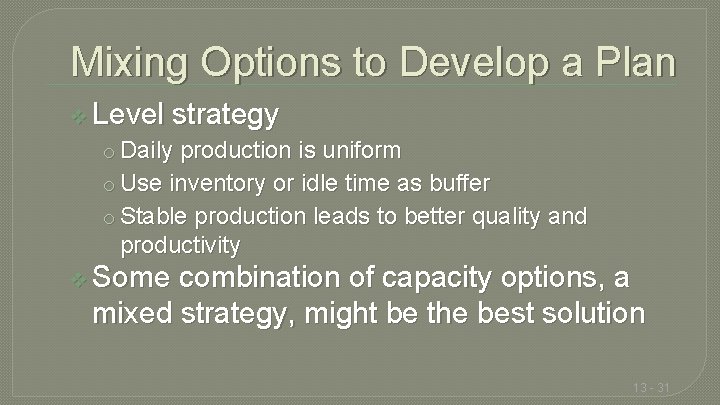 Mixing Options to Develop a Plan

Level strategy

Daily production is uniform

Use inventory or idle time as buffer

Stable production leads to better quality and productivity

Some combination of capacity options, a mixed strategy, might be the best solution

13 - 31